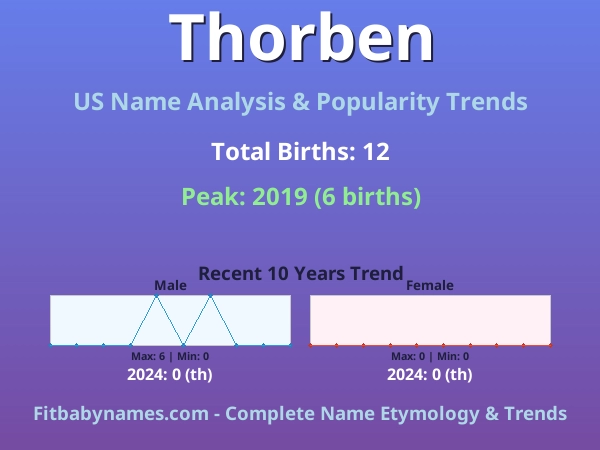 Thorben

US Name Analysis & Popularity Trends

Total Births: 12

Peak: 2019 (6 births)

Recent 10 Years Trend

Male

Max: 6 | Min: 0

2024: 0 (th)

Female

Max: 0 | Min: 0

2024: 0 (th)

Fitbabynames.com - Complete Name Etymology & Trends